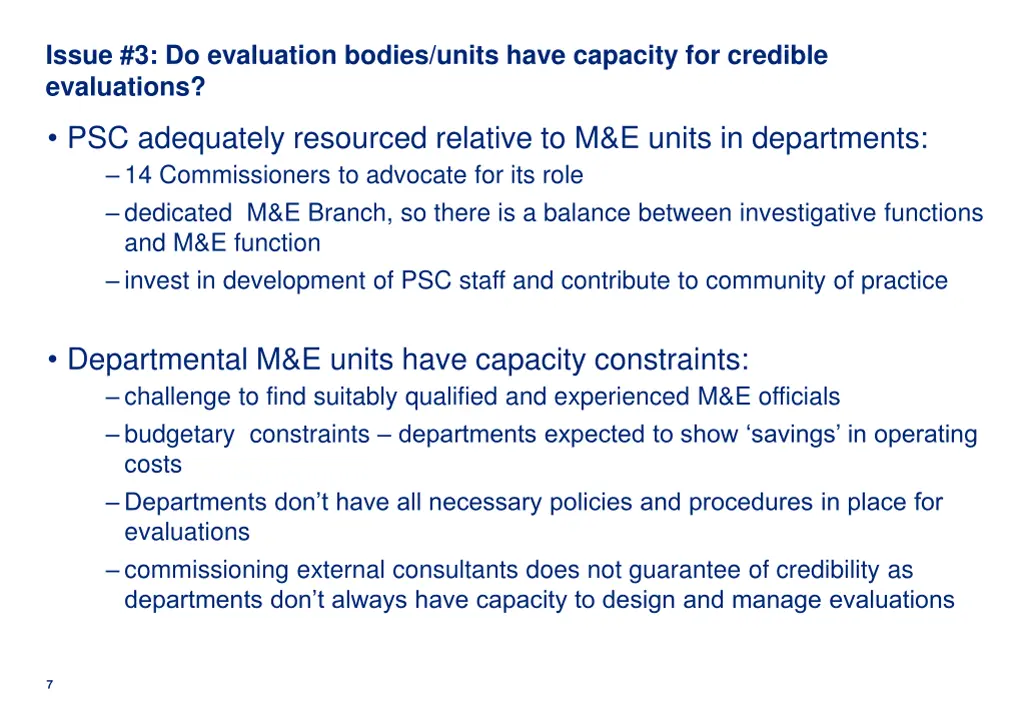 Issue #3: Do evaluation bodies/units have capacity for credible evaluations?

• PSC adequately resourced relative to M&E units in departments:
– 14 Commissioners to advocate for its role
– dedicated M&E Branch, so there is a balance between investigative functions and M&E function
– invest in development of PSC staff and contribute to community of practice

• Departmental M&E units have capacity constraints:
– challenge to find suitably qualified and experienced M&E officials
– budgetary constraints – departments expected to show ‘savings’ in operating costs
– Departments don’t have all necessary policies and procedures in place for evaluations
– commissioning external consultants does not guarantee of credibility as departments don’t always have capacity to design and manage evaluations

7